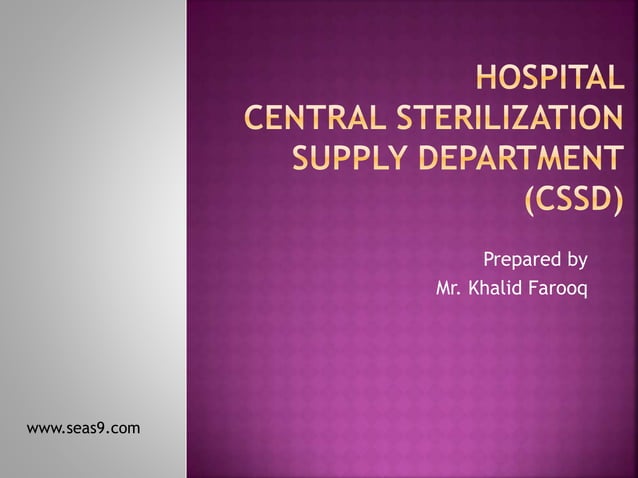 HOSPITAL CENTRAL STERILIZATION SUPPLY DEPARTMENT (CSSD)

Prepared by
Mr. Khalid Farooq

www.seas9.com